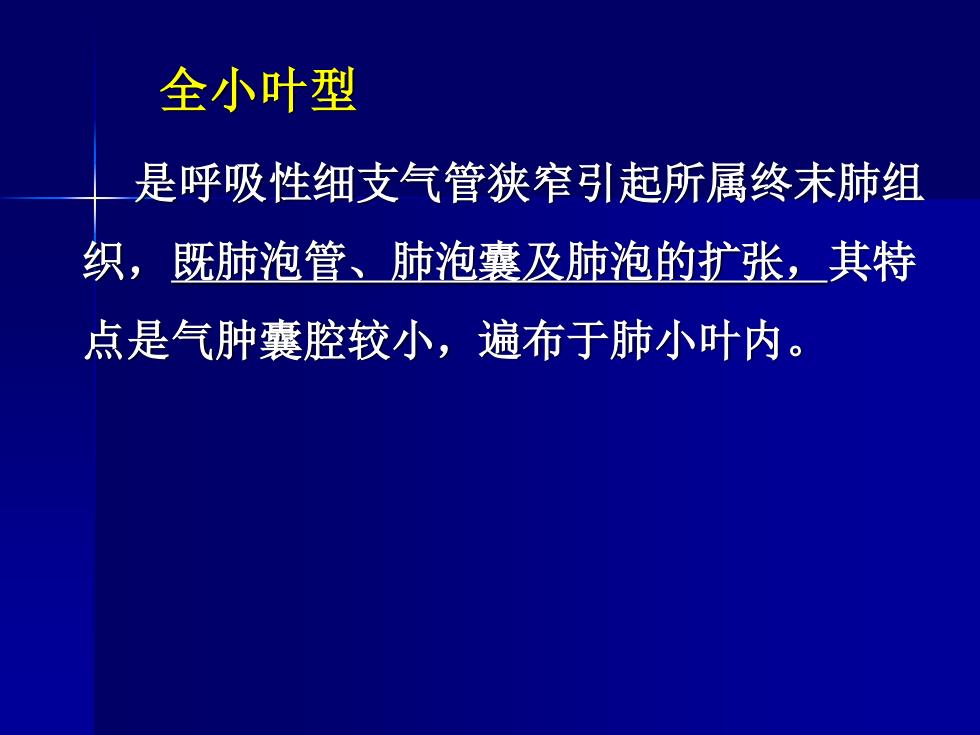 全小叶型

是呼吸性细支气管狭窄引起所属终末肺组织，既肺泡管、肺泡囊及肺泡的扩张，其特点是气肿囊腔较小，遍布于肺小叶内。